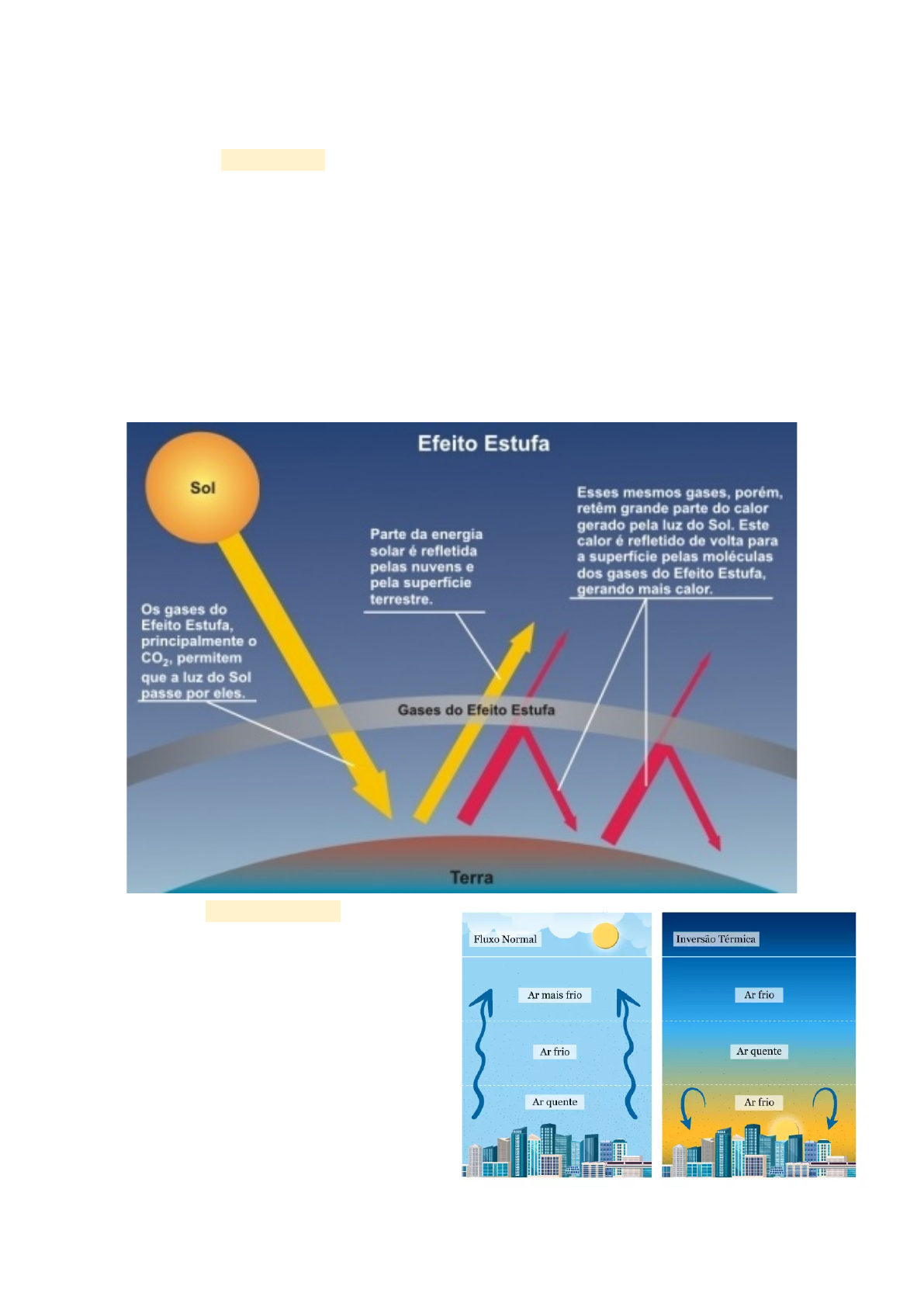 Efeito Estufa

Sol

Os gases do Efeito Estufa, principalmente o $CO_2$, permitem que a luz do Sol passe por eles.

Parte da energia solar é refletida pelas nuvens e pela superfície terrestre.

Esses mesmos gases, porém, retêm grande parte do calor gerado pela luz do Sol. Este calor é refletido de volta para a superfície pelas moléculas dos gases do Efeito Estufa, gerando mais calor.

Gases do Efeito Estufa

Terra

Fluxo Normal

Ar mais frio

Ar frio

Ar quente

Inversão Térmica

Ar frio

Ar quente

Ar frio